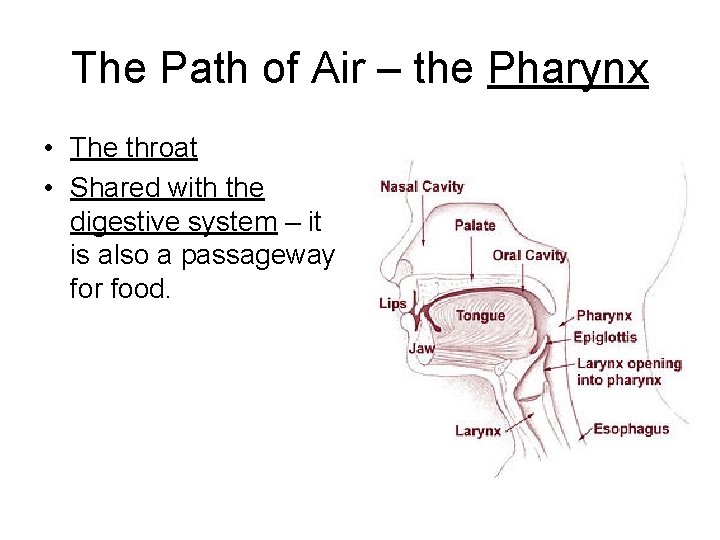 The Path of Air – the Pharynx

• The throat
• Shared with the digestive system – it is also a passageway for food.

Nasal Cavity
Palate
Oral Cavity
Lips
Tongue
Jaw
Pharynx
Epiglottis
Larynx opening into pharynx
Larynx
Esophagus